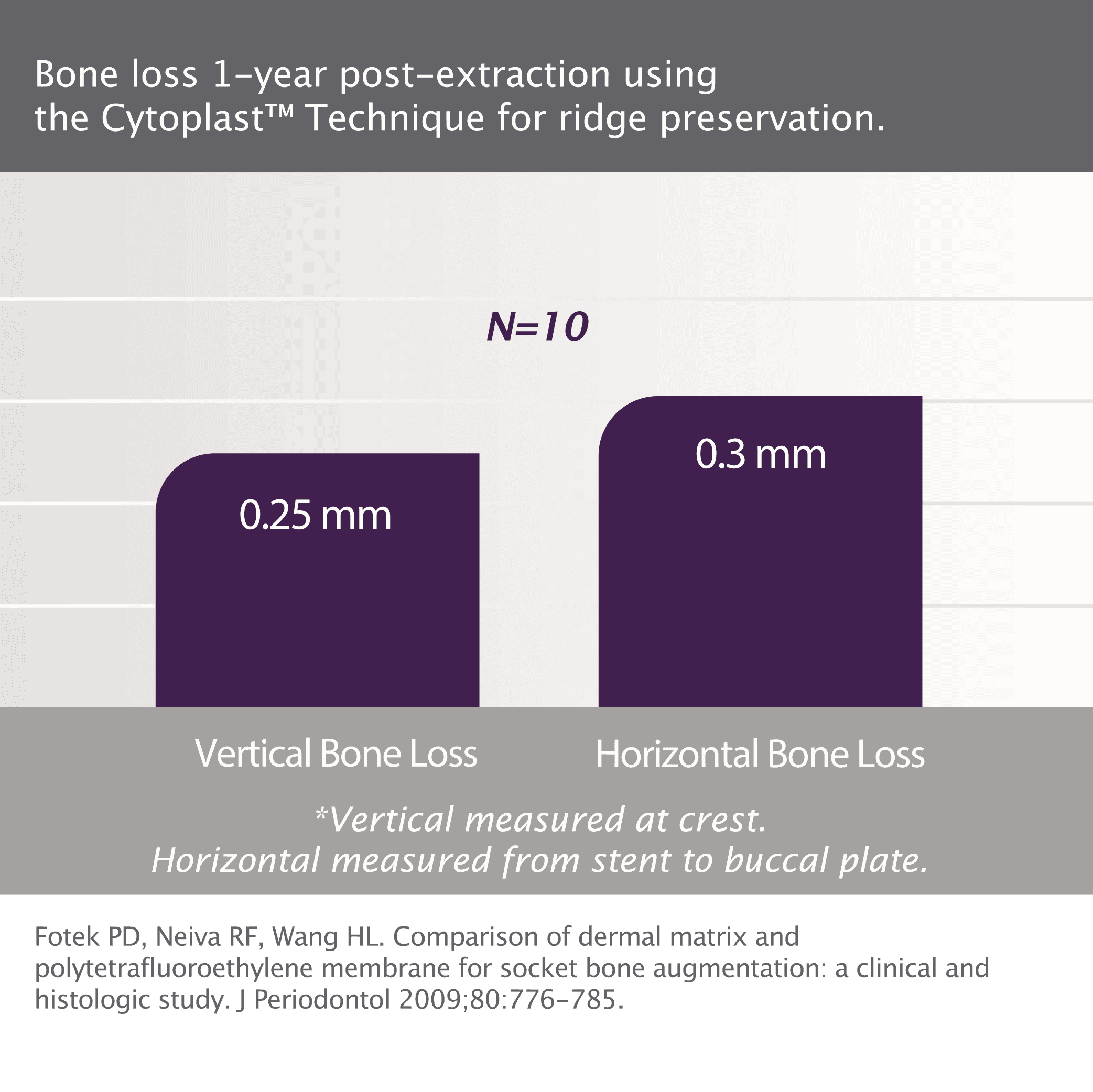 Bone loss 1-year post-extraction using the Cytoplast™ Technique for ridge preservation.

N=10

0.25 mm

0.3 mm

Vertical Bone Loss

Horizontal Bone Loss

*Vertical measured at crest.
Horizontal measured from stent to buccal plate.

Fotek PD, Neiva RF, Wang HL. Comparison of dermal matrix and polytetrafluoroethylene membrane for socket bone augmentation: a clinical and histologic study. J Periodontol 2009;80:776-785.